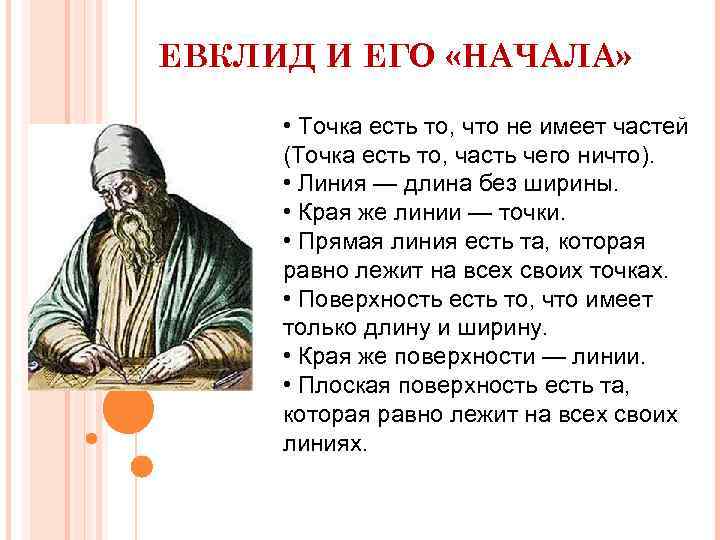 ЕВКЛИД И ЕГО «НАЧАЛА»

• Точка есть то, что не имеет частей (Точка есть то, часть чего ничто).
• Линия — длина без ширины.
• Края же линии — точки.
• Прямая линия есть та, которая равно лежит на всех своих точках.
• Поверхность есть то, что имеет только длину и ширину.
• Края же поверхности — линии.
• Плоская поверхность есть та, которая равно лежит на всех своих линиях.